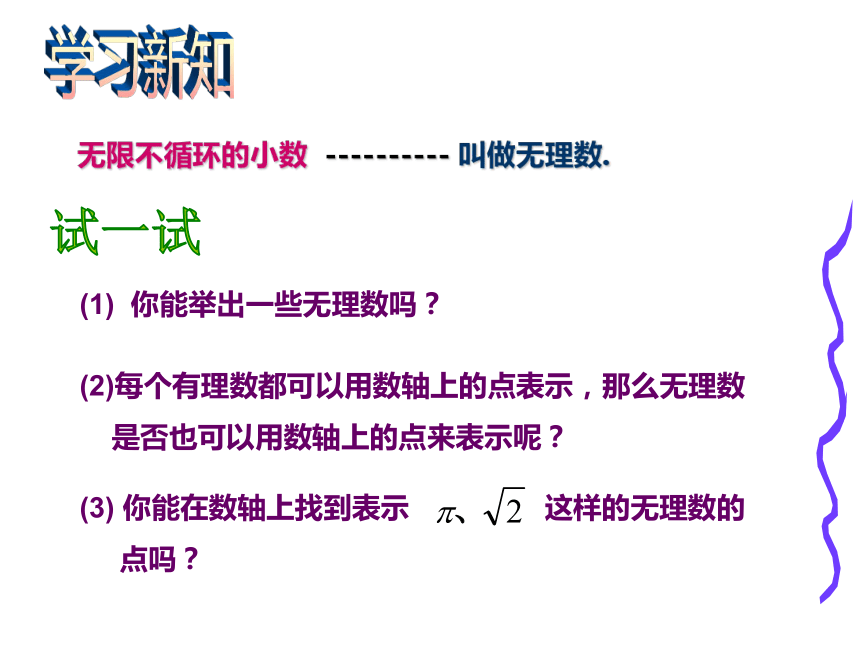 学习新知

无限不循环的小数 ---------- 叫做无理数.

试一试

(1) 你能举出一些无理数吗？

(2)每个有理数都可以用数轴上的点表示，那么无理数是否也可以用数轴上的点来表示呢？

(3) 你能在数轴上找到表示 $\pi$、$\sqrt{2}$ 这样的无理数的点吗？